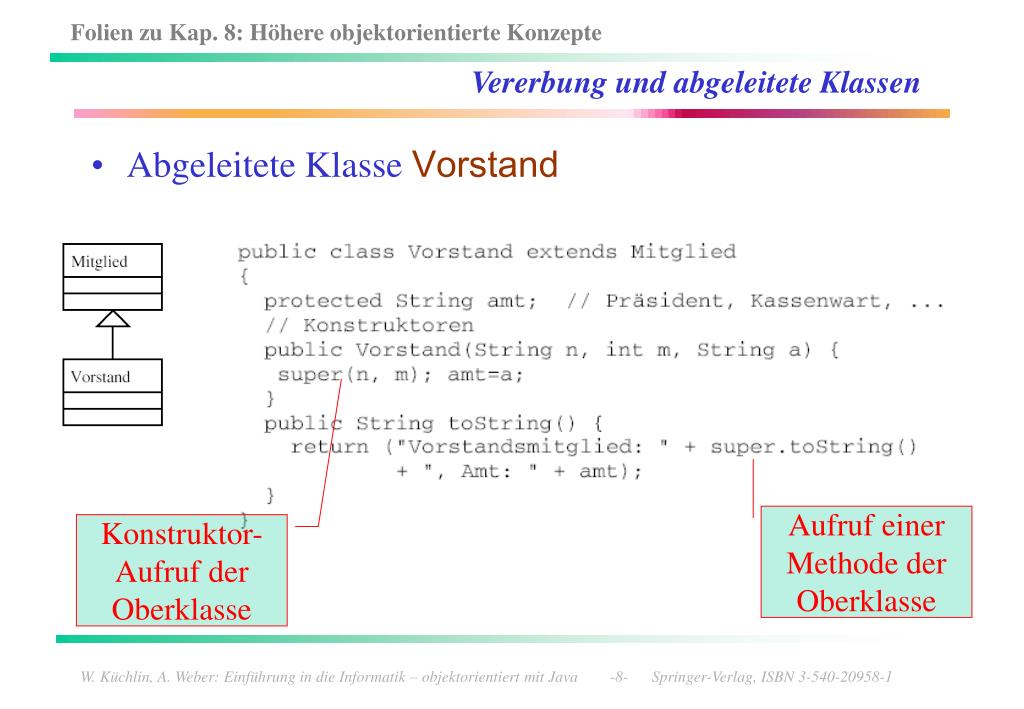 Folien zu Kap. 8: Höhere objektorientierte Konzepte

Vererbung und abgeleitete Klassen

• Abgeleitete Klasse Vorstand

Mitglied

Vorstand

public class Vorstand extends Mitglied
{
  protected String amt;  // Präsident, Kassenwart, ...
  // Konstruktoren
  public Vorstand(String n, int m, String a) {
   super(n, m); amt=a;
  }
  public String toString() {
    return ("Vorstandsmitglied: " + super.toString()
           + ", Amt: " + amt);
  }
}

Konstruktor-Aufruf der Oberklasse

Aufruf einer Methode der Oberklasse

W. Küchlin, A. Weber: Einführung in die Informatik – objektorientiert mit Java -8- Springer-Verlag, ISBN 3-540-20958-1